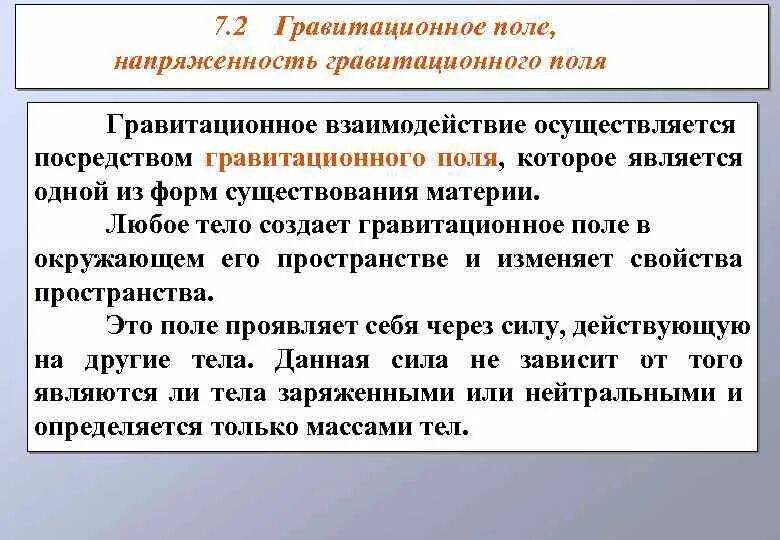 7.2 Гравитационное поле, напряженность гравитационного поля

Гравитационное взаимодействие осуществляется посредством гравитационного поля, которое является одной из форм существования материи.

Любое тело создает гравитационное поле в окружающем его пространстве и изменяет свойства пространства.

Это поле проявляет себя через силу, действующую на другие тела. Данная сила не зависит от того являются ли тела заряженными или нейтральными и определяется только массами тел.